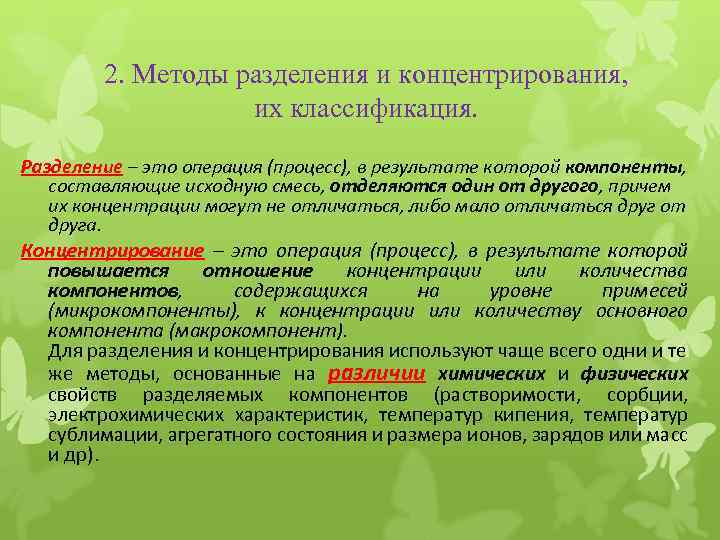 2. Методы разделения и концентрирования, их классификация.

Разделение – это операция (процесс), в результате которой компоненты, составляющие исходную смесь, отделяются один от другого, причем их концентрации могут не отличаться, либо мало отличаться друг от друга.

Концентрирование – это операция (процесс), в результате которой повышается отношение концентрации или количества компонентов, содержащихся на уровне примесей (микрокомпоненты), к концентрации или количеству основного компонента (макрокомпонент).

Для разделения и концентрирования используют чаще всего одни и те же методы, основанные на различии химических и физических свойств разделяемых компонентов (растворимости, сорбции, электрохимических характеристик, температур кипения, температур сублимации, агрегатного состояния и размера ионов, зарядов или масс и др).